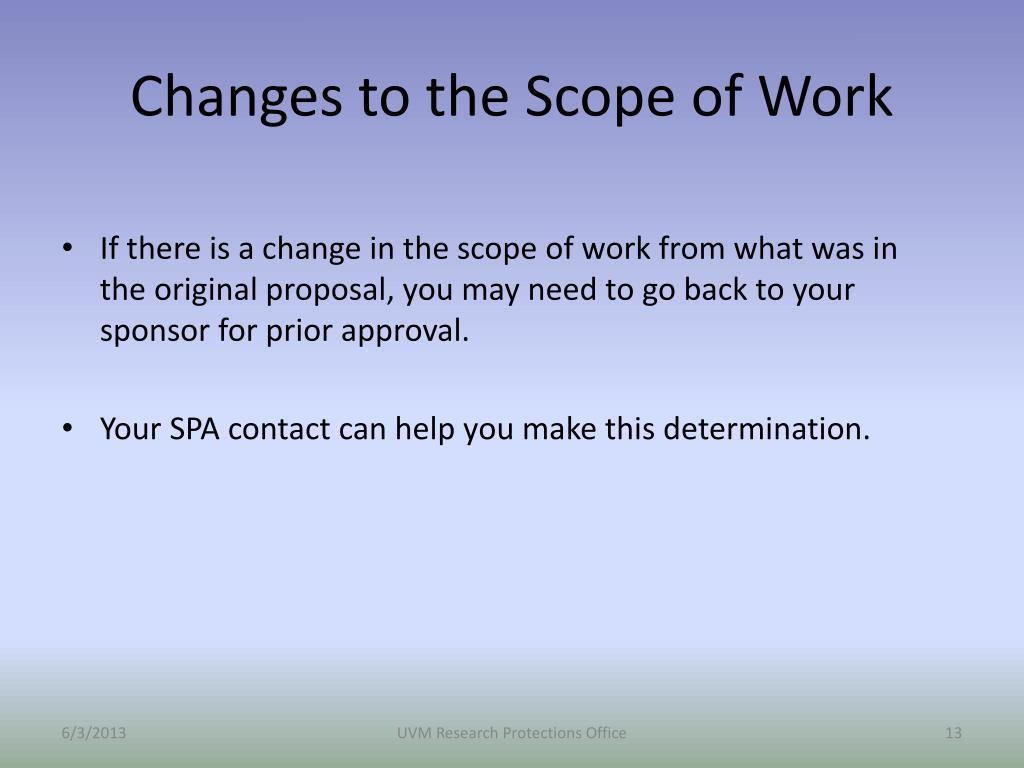 Changes to the Scope of Work

• If there is a change in the scope of work from what was in the original proposal, you may need to go back to your sponsor for prior approval.

• Your SPA contact can help you make this determination.

6/3/2013

UVM Research Protections Office

13